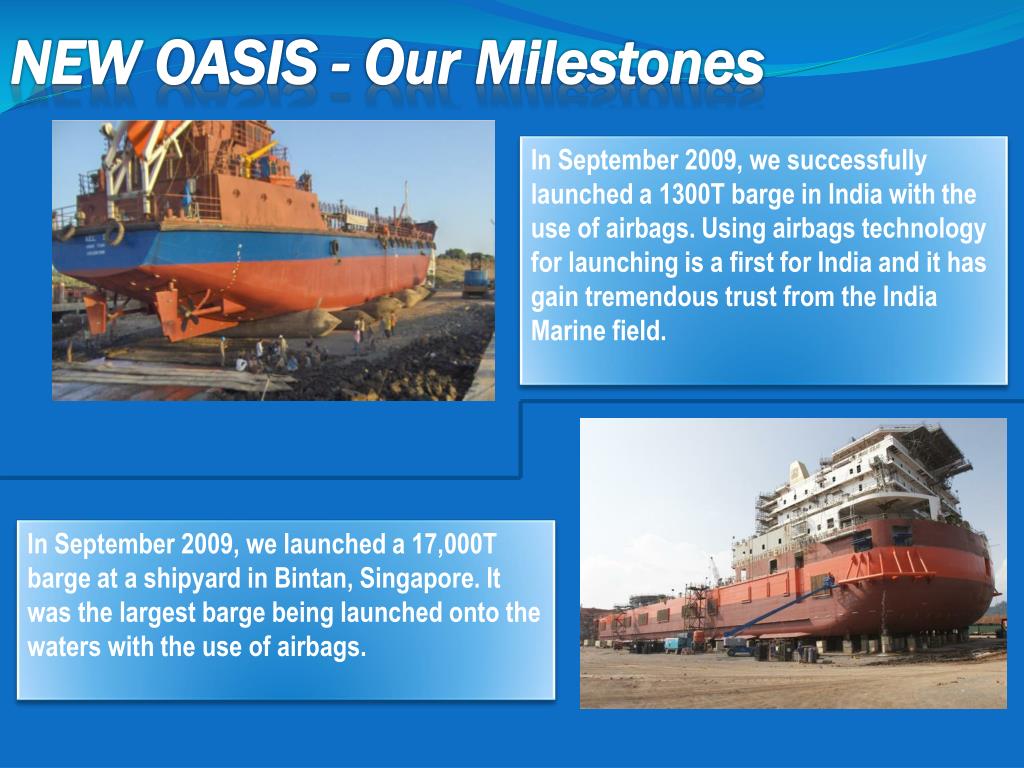 NEW OASIS - Our Milestones

In September 2009, we successfully launched a 1300T barge in India with the use of airbags. Using airbags technology for launching is a first for India and it has gain tremendous trust from the India Marine field.

In September 2009, we launched a 17,000T barge at a shipyard in Bintan, Singapore. It was the largest barge being launched onto the waters with the use of airbags.